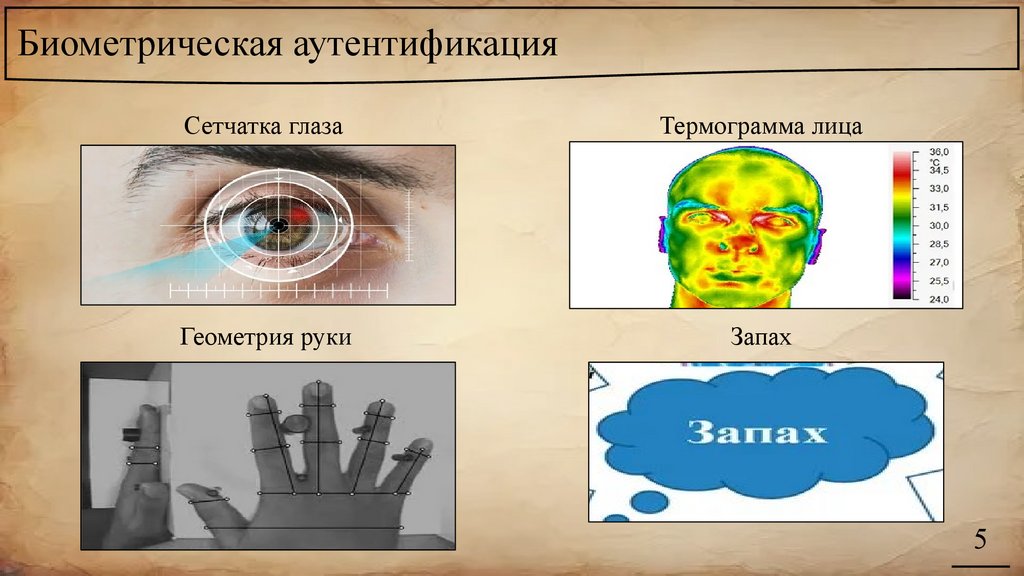 Биометрическая аутентификация

Сетчатка глаза

Термограмма лица

36,0
°C
34,5
33,0
31,5
30,0
28,5
27,0
25,5
24,0

Геометрия руки

Запах

Запах

5